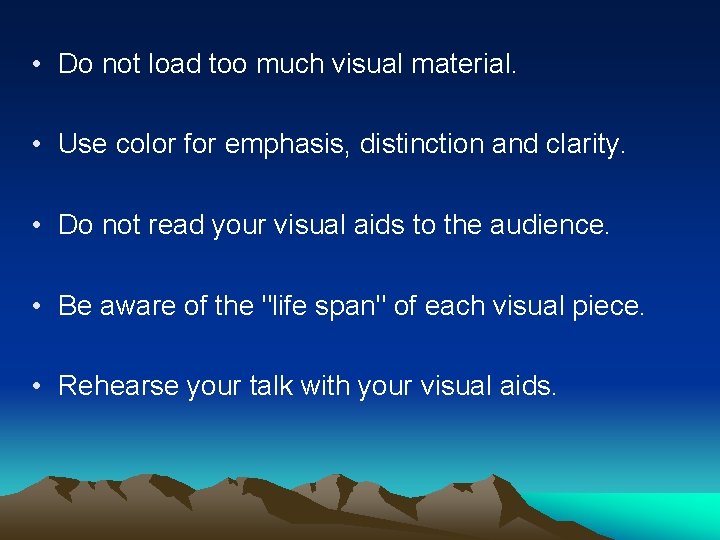 • Do not load too much visual material.

• Use color for emphasis, distinction and clarity.

• Do not read your visual aids to the audience.

• Be aware of the "life span" of each visual piece.

• Rehearse your talk with your visual aids.